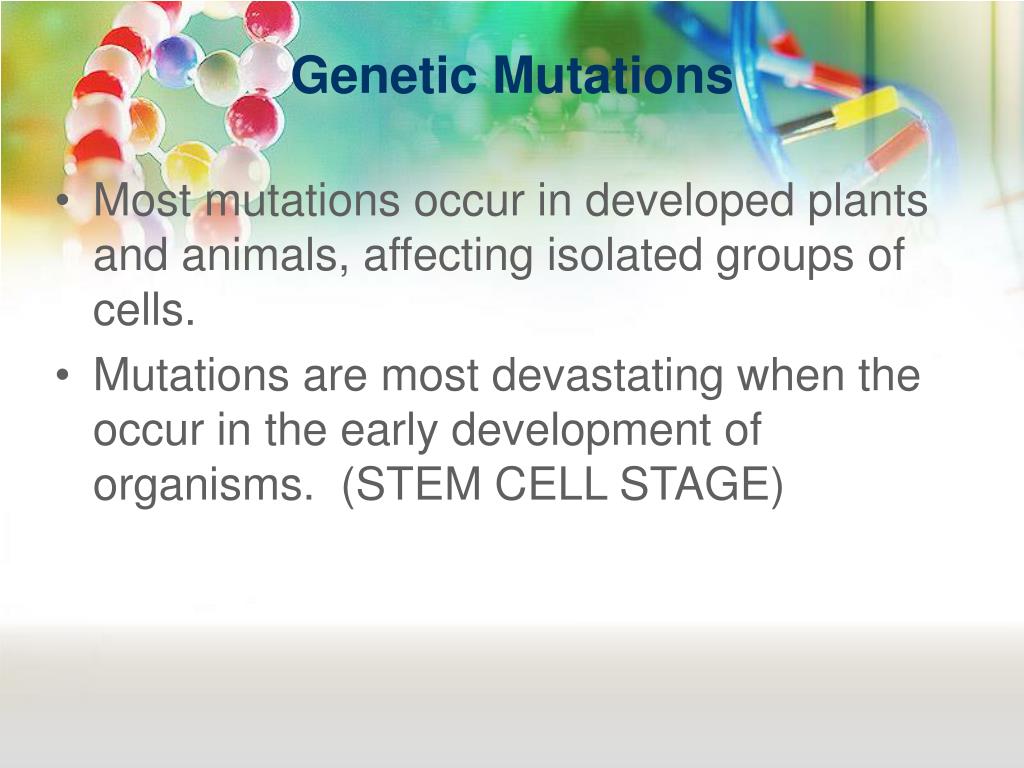 Genetic Mutations

• Most mutations occur in developed plants and animals, affecting isolated groups of cells.

• Mutations are most devastating when the occur in the early development of organisms. (STEM CELL STAGE)